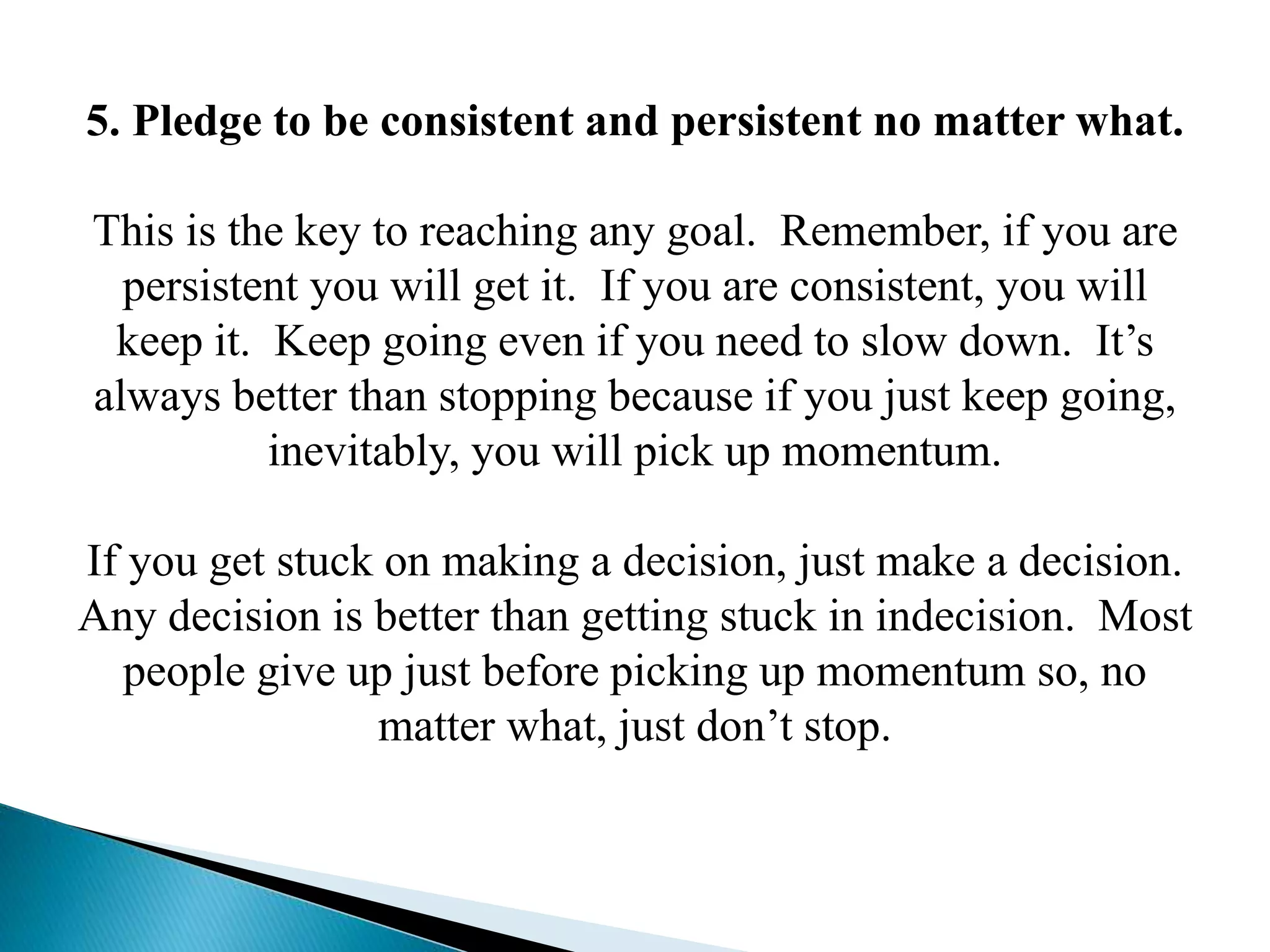 5. Pledge to be consistent and persistent no matter what.

This is the key to reaching any goal.  Remember, if you are persistent you will get it.  If you are consistent, you will keep it.  Keep going even if you need to slow down.  It’s always better than stopping because if you just keep going, inevitably, you will pick up momentum.

If you get stuck on making a decision, just make a decision.  Any decision is better than getting stuck in indecision.  Most people give up just before picking up momentum so, no matter what, just don’t stop.